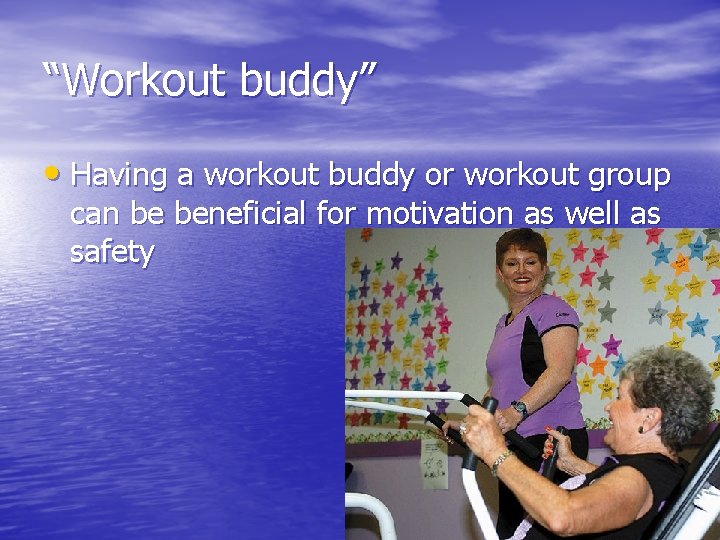 “Workout buddy”

• Having a workout buddy or workout group can be beneficial for motivation as well as safety